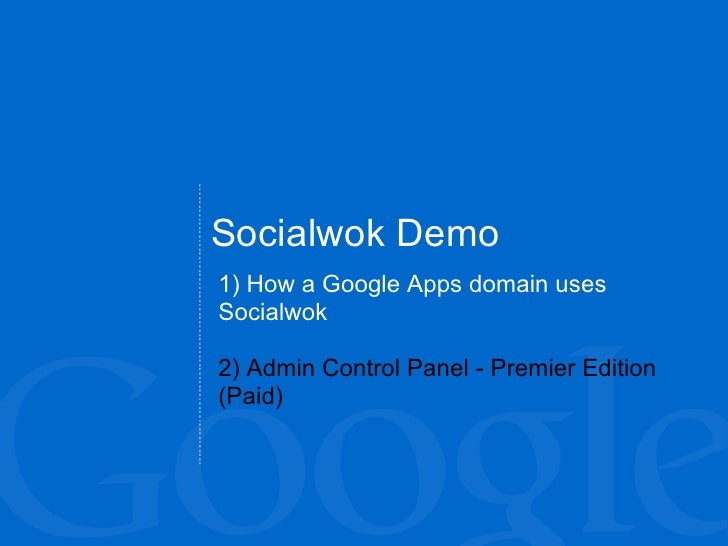 Socialwok Demo

1) How a Google Apps domain uses Socialwok

2) Admin Control Panel - Premier Edition (Paid)

Google